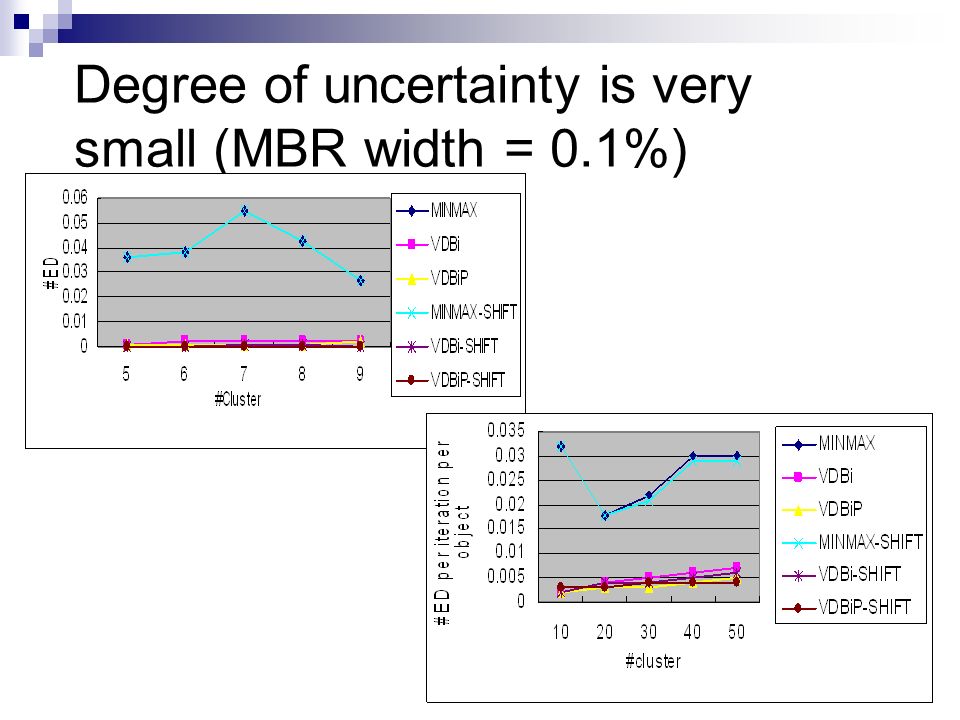 Degree of uncertainty is very small (MBR width = 0.1%)

0.06
0.05
0.04
0.03
0.02
0.01
0
#ED
5 6 7 8 9
#Cluster

MINMAX
VDBi
VDBiP
MINMAX-SHIFT
VDBi-SHIFT
VDBiP-SHIFT

0.035
0.03
0.025
0.02
0.015
0.01
0.005
0
#ED per iteration per object
10 20 30 40 50
#cluster

MINMAX
VDBi
VDBiP
MINMAX-SHIFT
VDBi-SHIFT
VDBiP-SHIFT